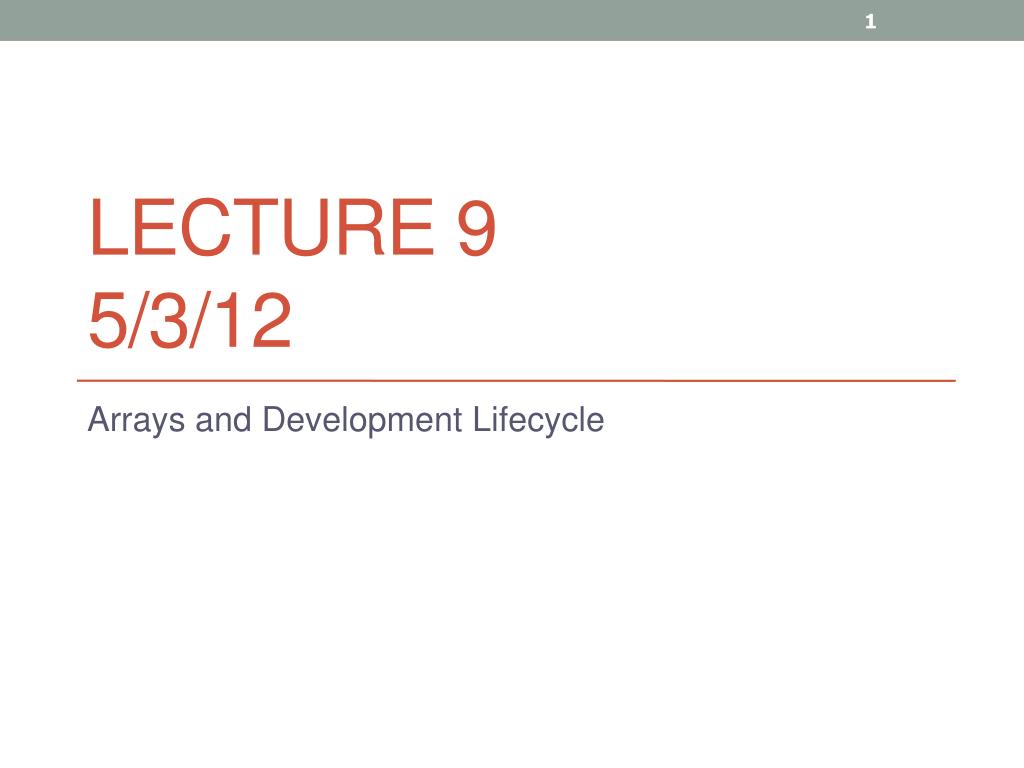 1

LECTURE 9
5/3/12

Arrays and Development Lifecycle